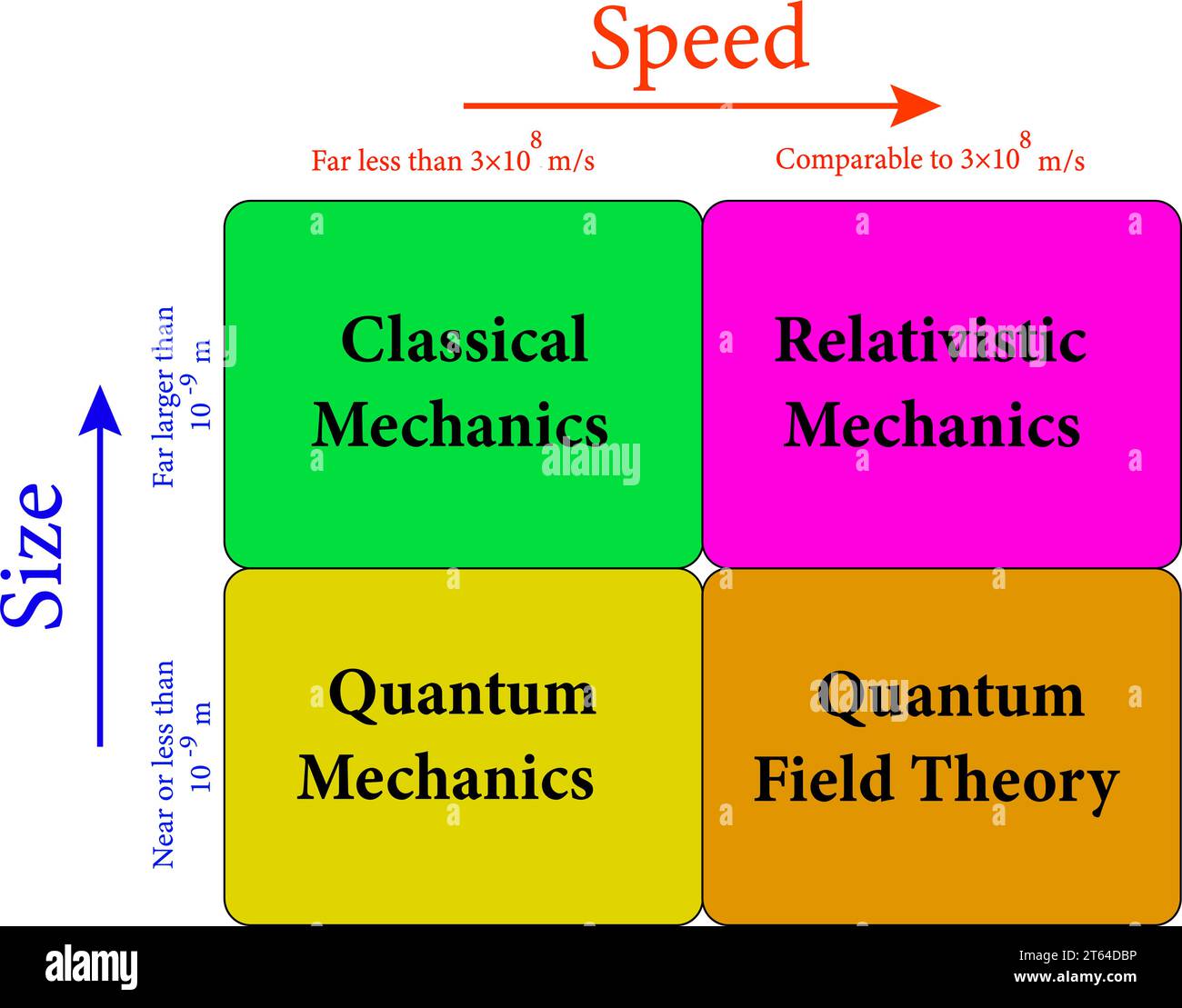 Speed

Far less than $3\times10^{8}$ m/s

Comparable to $3\times10^{8}$ m/s

Size

Far larger than $10^{-9}$ m

Near or less than $10^{-9}$ m

Classical Mechanics

Relativistic Mechanics

Quantum Mechanics

Quantum Field Theory

alamy

alamy

Image ID: 2T64DBP
www.alamy.com